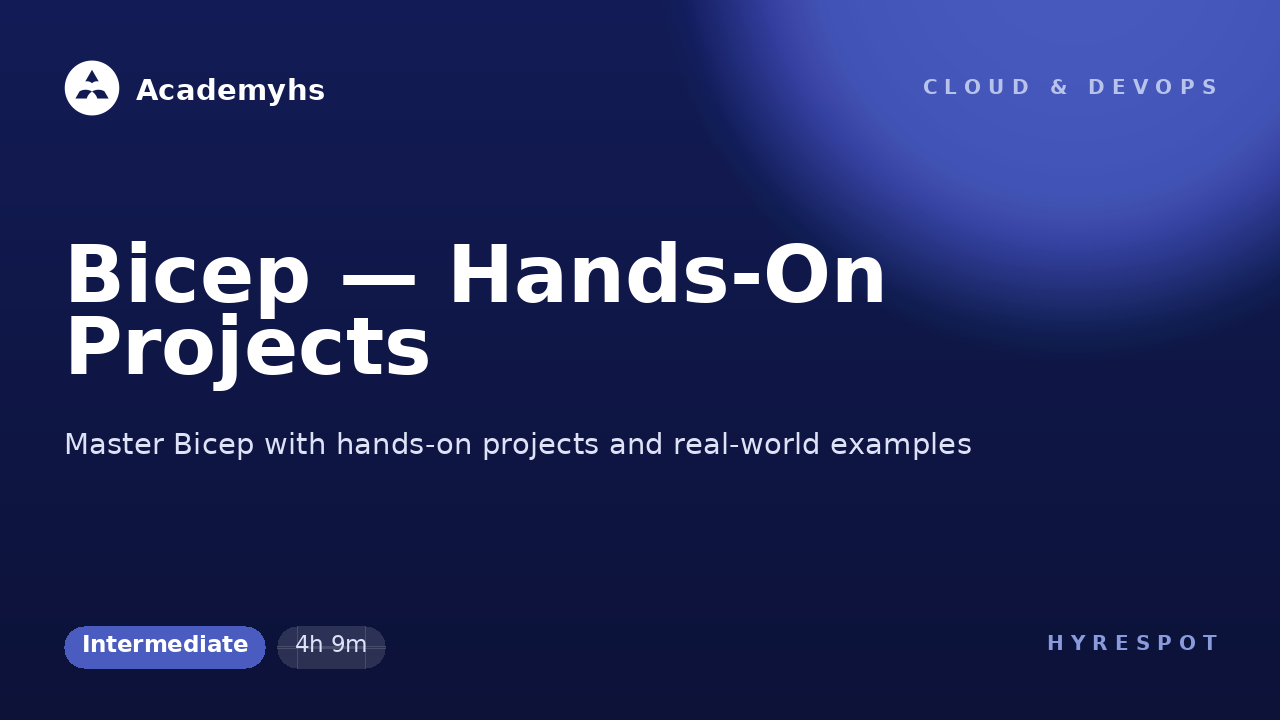 Academyhs

CLOUD & DEVOPS

Bicep — Hands-On Projects

Master Bicep with hands-on projects and real-world examples

Intermediate

4h 9m

HYRESPOT